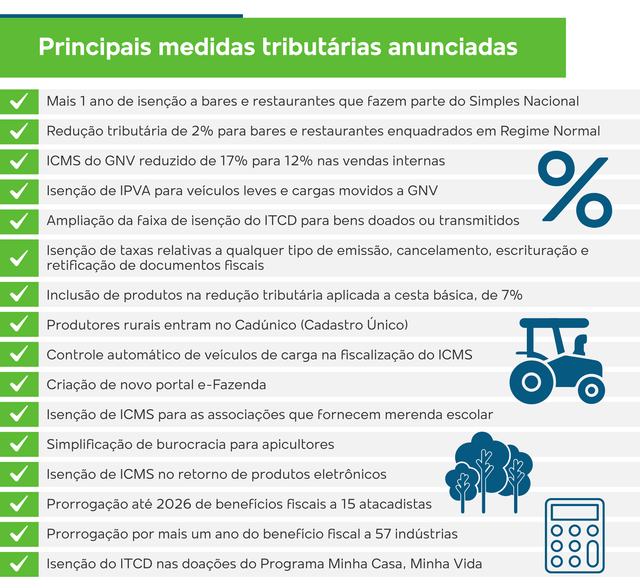 Principais medidas tributárias anunciadas

Mais 1 ano de isenção a bares e restaurantes que fazem parte do Simples Nacional

Redução tributária de 2% para bares e restaurantes enquadrados em Regime Normal

ICMS do GNV reduzido de 17% para 12% nas vendas internas

Isenção de IPVA para veículos leves e cargas movidos a GNV

Ampliação da faixa de isenção do ITCD para bens doados ou transmitidos

Isenção de taxas relativas a qualquer tipo de emissão, cancelamento, escrituração e retificação de documentos fiscais

Inclusão de produtos na redução tributária aplicada a cesta básica, de 7%

Produtores rurais entram no Cadúnico (Cadastro Único)

Controle automático de veículos de carga na fiscalização do ICMS

Criação de novo portal e-Fazenda

Isenção de ICMS para as associações que fornecem merenda escolar

Simplificação de burocracia para apicultores

Isenção de ICMS no retorno de produtos eletrônicos

Prorrogação até 2026 de benefícios fiscais a 15 atacadistas

Prorrogação por mais um ano do benefício fiscal a 57 indústrias

Isenção do ITCD nas doações do Programa Minha Casa, Minha Vida